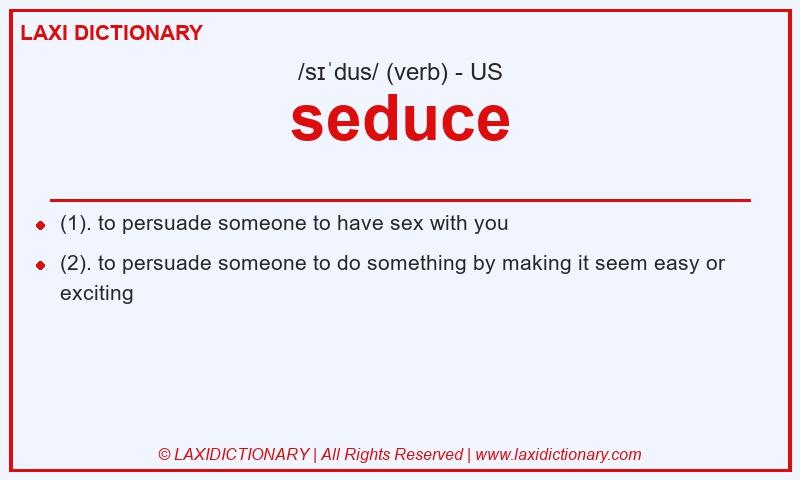 LAXI DICTIONARY

/sɪˈdus/ (verb) - US

seduce

- (1). to persuade someone to have sex with you
- (2). to persuade someone to do something by making it seem easy or exciting

© LAXIDICTIONARY | All Rights Reserved | www.laxidictionary.com